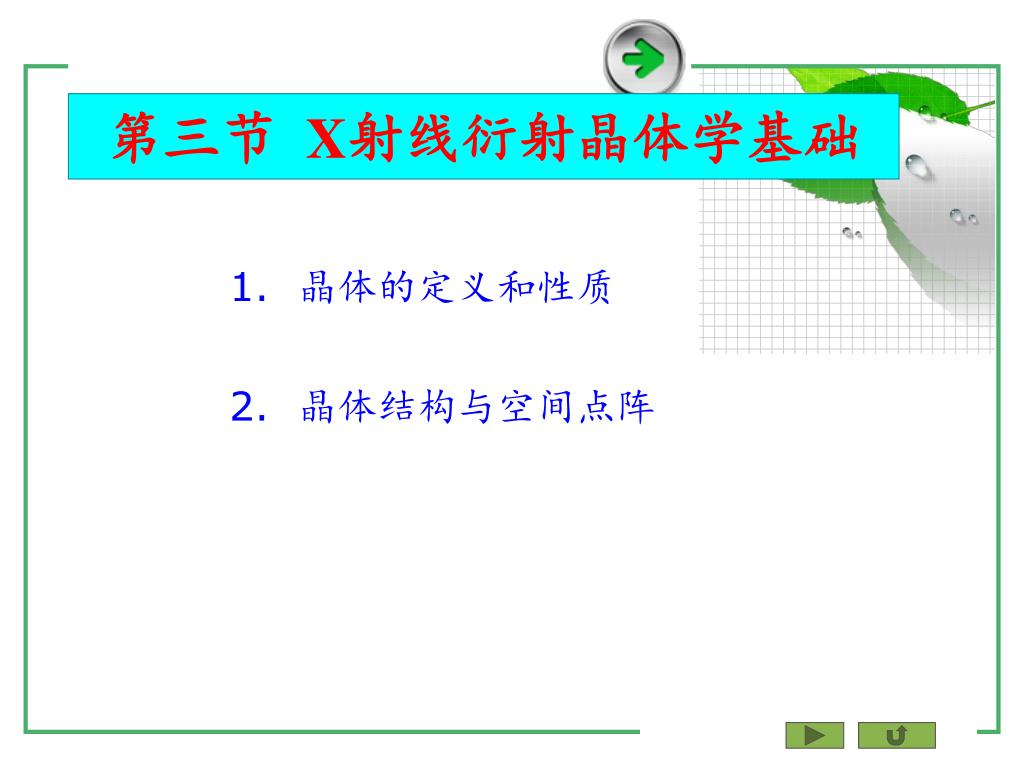 第三节 X射线衍射晶体学基础

1. 晶体的定义和性质

2. 晶体结构与空间点阵